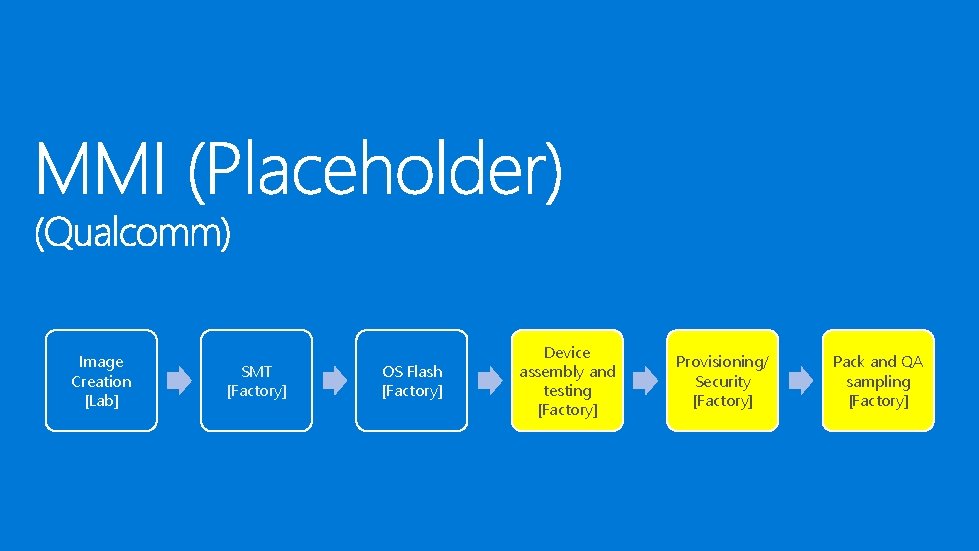 MMI (Placeholder)
(Qualcomm)

Image Creation [Lab]

SMT [Factory]

OS Flash [Factory]

Device assembly and testing [Factory]

Provisioning/ Security [Factory]

Pack and QA sampling [Factory]